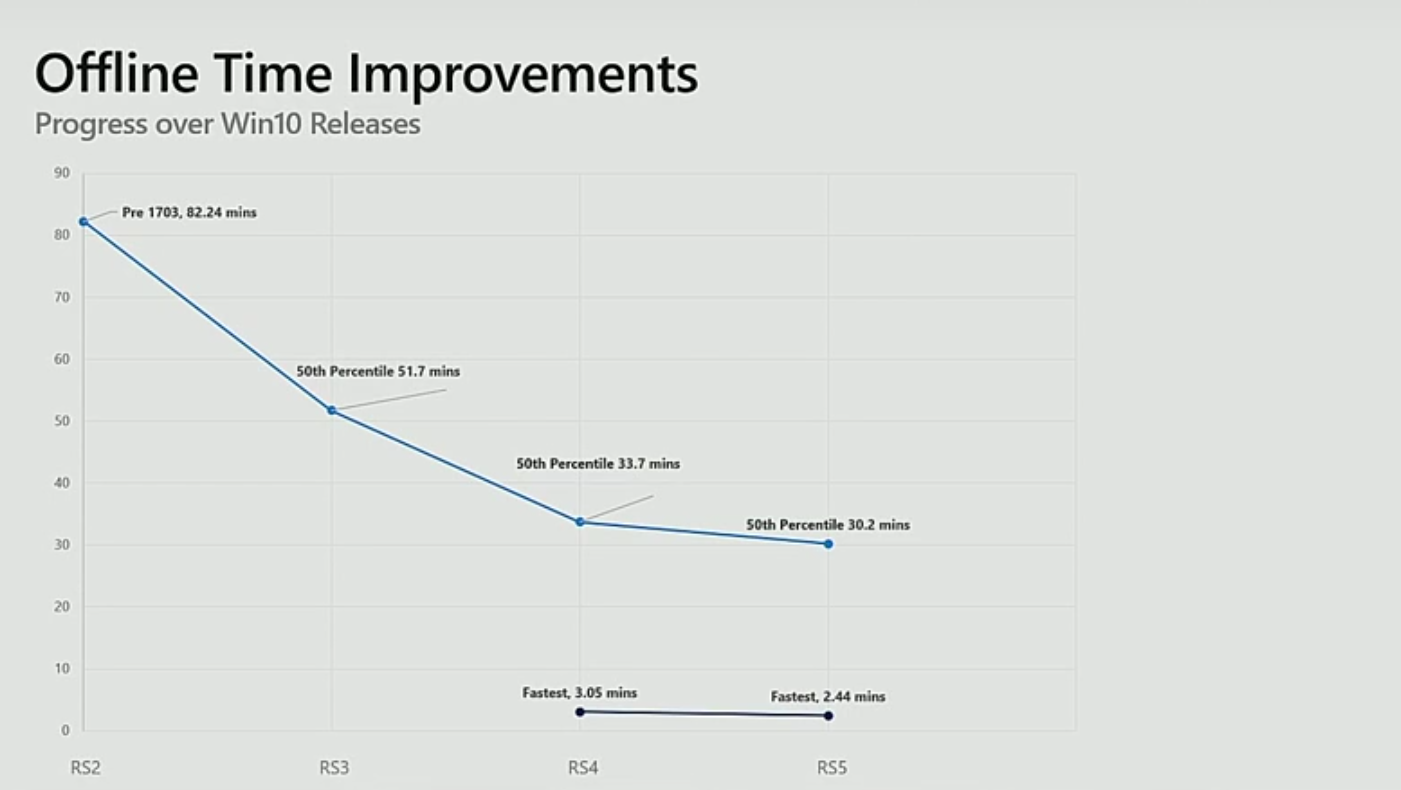 Offline Time Improvements
Progress over Win10 Releases

90
80
70
60
50
40
30
20
10
0

Pre 1703, 82.24 mins
50th Percentile 51.7 mins
50th Percentile 33.7 mins
50th Percentile 30.2 mins
Fastest, 3.05 mins
Fastest, 2.44 mins

RS2
RS3
RS4
RS5